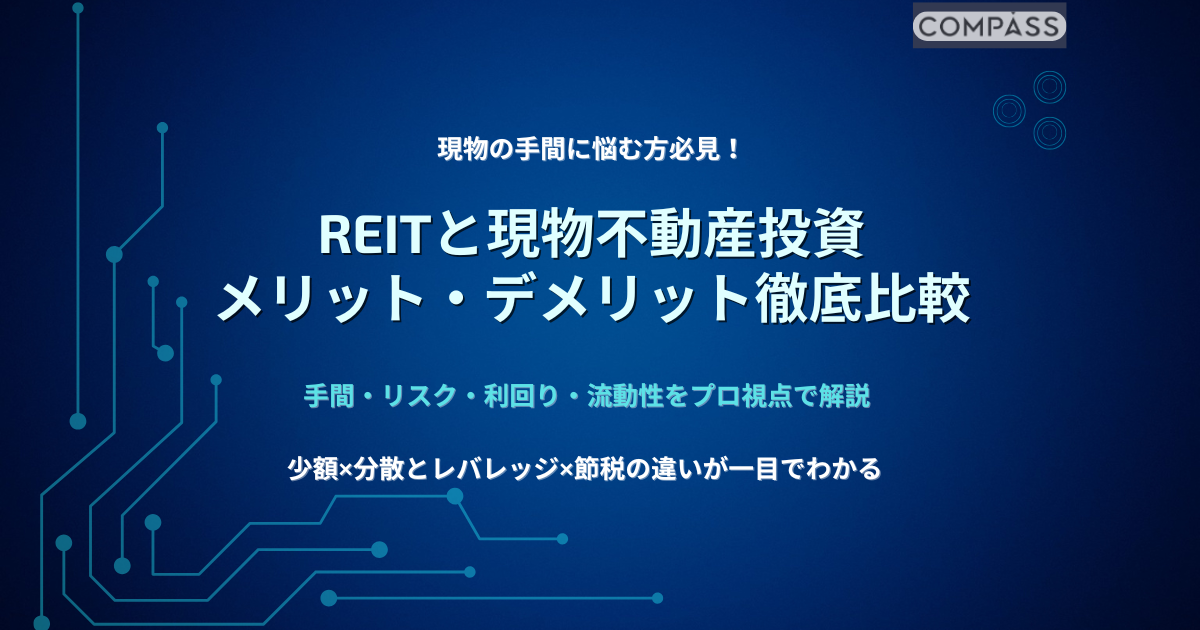 COMPASS

現物の手間に悩む方必見！

REITと現物不動産投資
メリット・デメリット徹底比較

手間・リスク・利回り・流動性をプロ視点で解説

少額×分散とレバレッジ×節税の違いが一目でわかる